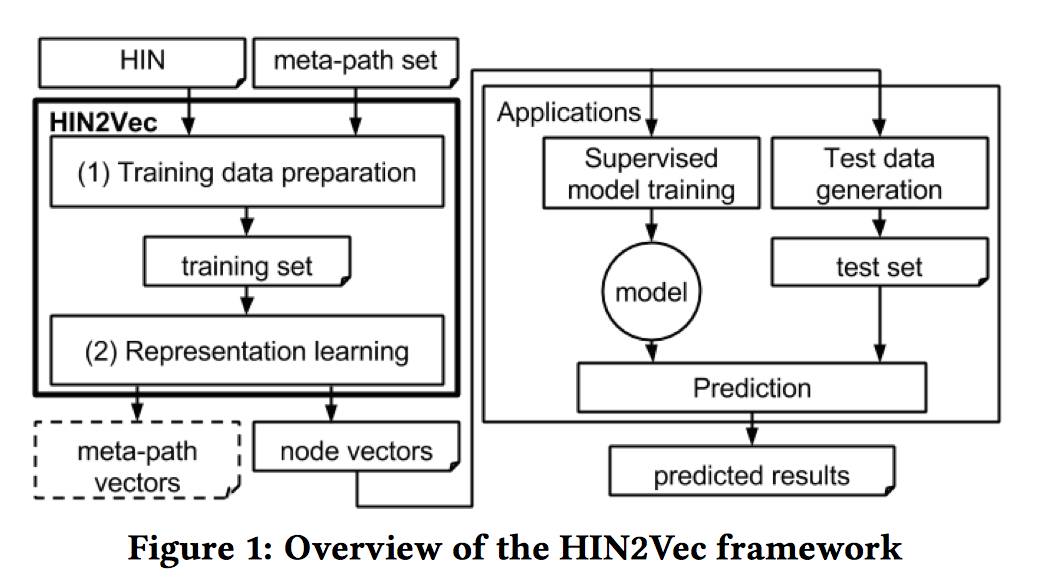 HIN

meta-path set

HIN2Vec

(1) Training data preparation

training set

(2) Representation learning

meta-path vectors

node vectors

Applications

Supervised model training

Test data generation

model

test set

Prediction

predicted results

Figure 1: Overview of the HIN2Vec framework